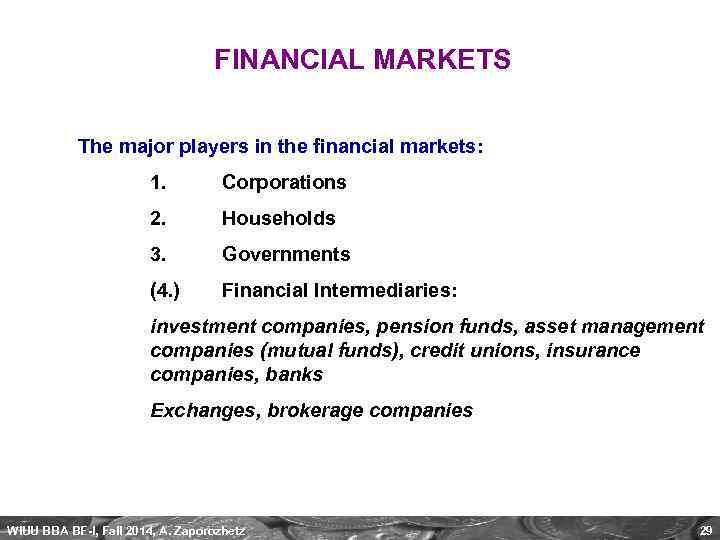 FINANCIAL MARKETS

The major players in the financial markets:

1. Corporations

2. Households

3. Governments

(4.) Financial Intermediaries:

investment companies, pension funds, asset management companies (mutual funds), credit unions, insurance companies, banks

Exchanges, brokerage companies

WIUU BBA BF-I, Fall 2014, A. Zaporozhetz

29